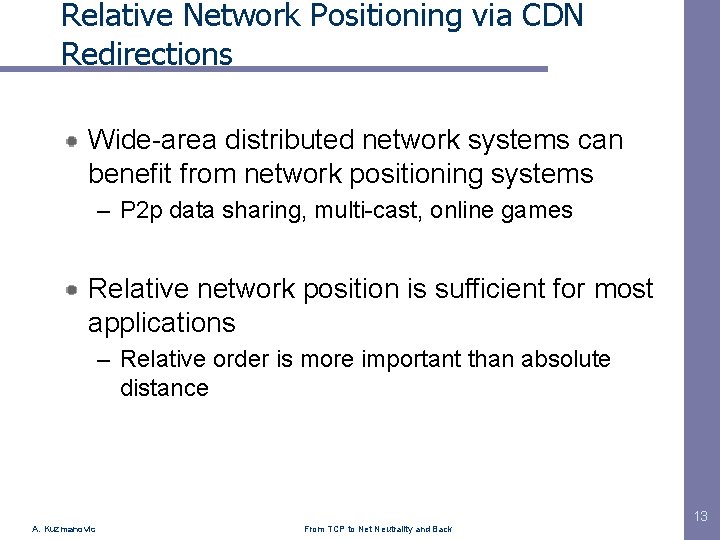 Relative Network Positioning via CDN Redirections

Wide-area distributed network systems can benefit from network positioning systems

– P2p data sharing, multi-cast, online games

Relative network position is sufficient for most applications

– Relative order is more important than absolute distance

A. Kuzmanovic

From TCP to Net Neutrality and Back

13